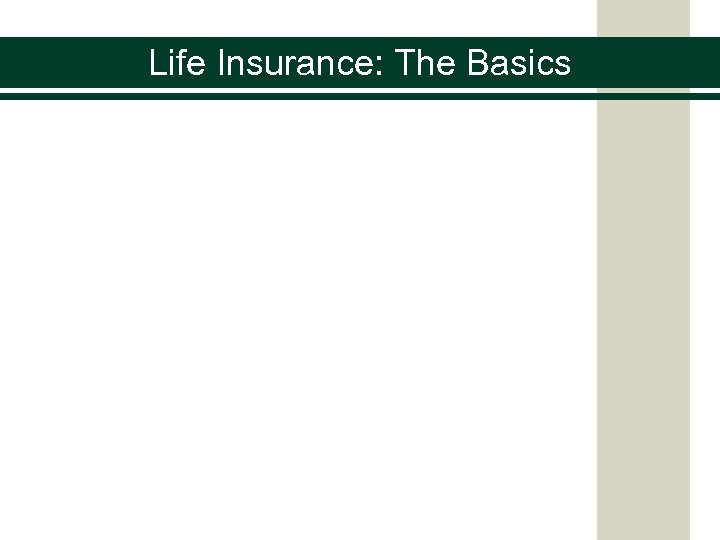 Life Insurance: The Basics